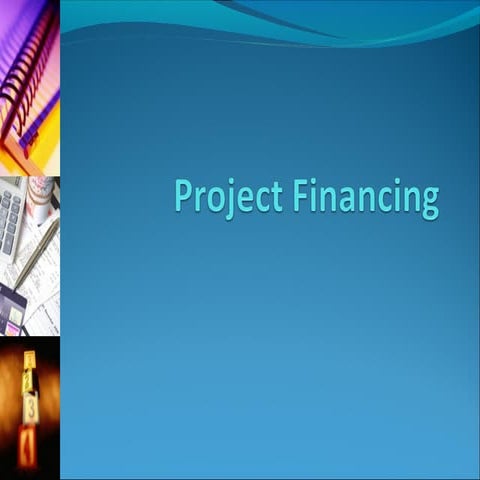 Project Financing